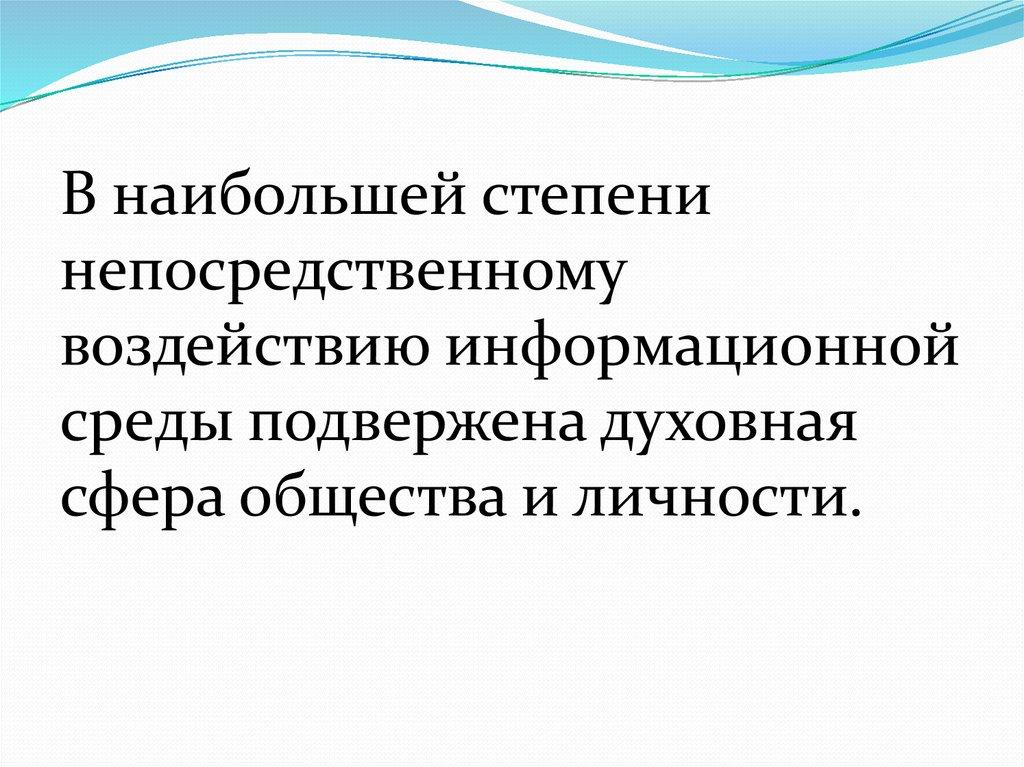 В наибольшей степени непосредственному воздействию информационной среды подвержена духовная сфера общества и личности.